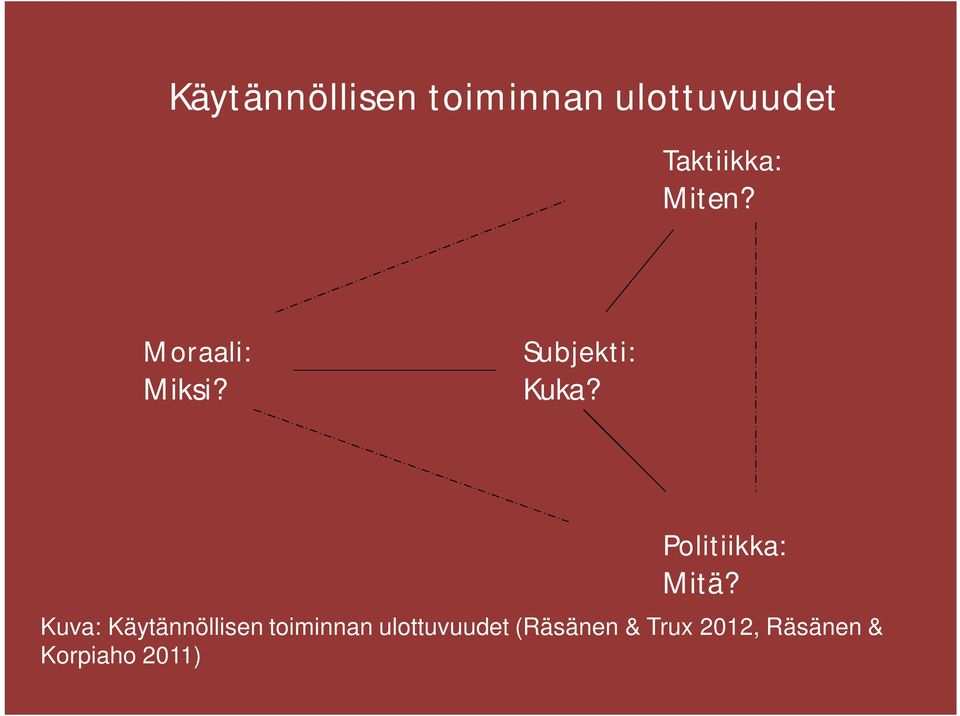 Käytännöllisen toiminnan ulottuvuudet

Taktiikka:
Miten?

Moraali:
Miksi?

Subjekti:
Kuka?

Politiikka:
Mitä?

Kuva: Käytännöllisen toiminnan ulottuvuudet (Räsänen & Trux 2012, Räsänen & Korpiaho 2011)